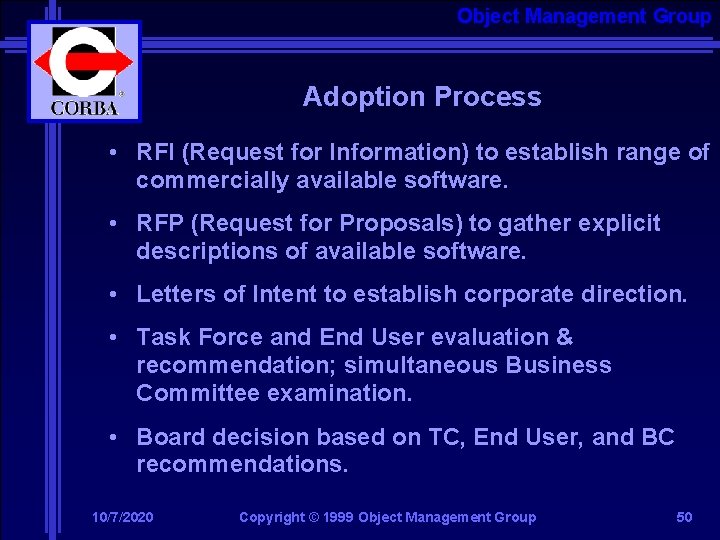 Object Management Group

CORBA

Adoption Process

• RFI (Request for Information) to establish range of commercially available software.

• RFP (Request for Proposals) to gather explicit descriptions of available software.

• Letters of Intent to establish corporate direction.

• Task Force and End User evaluation & recommendation; simultaneous Business Committee examination.

• Board decision based on TC, End User, and BC recommendations.

10/7/2020

Copyright © 1999 Object Management Group

50